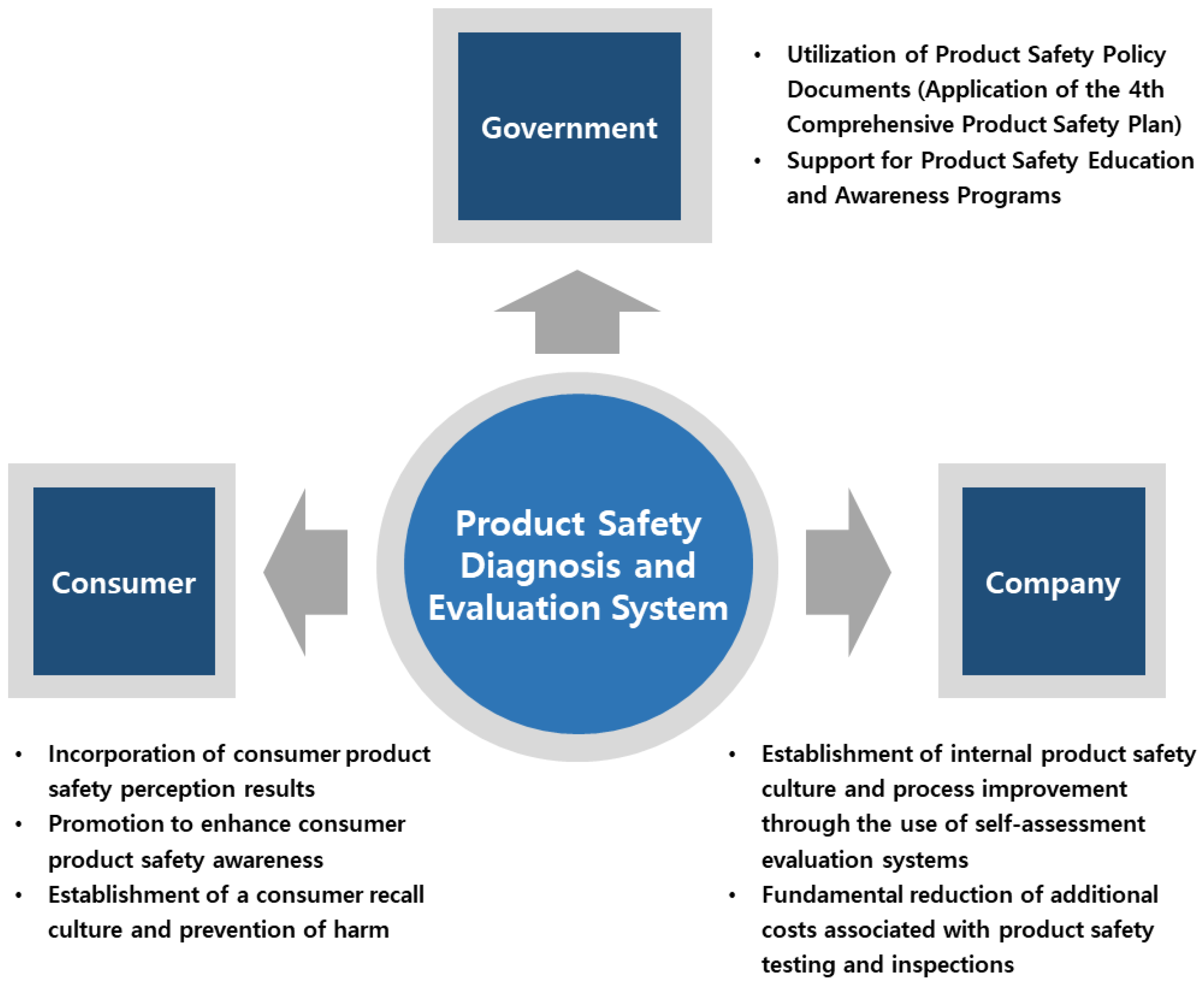 Government

• Utilization of Product Safety Policy Documents (Application of the 4th Comprehensive Product Safety Plan)
• Support for Product Safety Education and Awareness Programs

Consumer

Product Safety Diagnosis and Evaluation System

Company

• Incorporation of consumer product safety perception results
• Promotion to enhance consumer product safety awareness
• Establishment of a consumer recall culture and prevention of harm

• Establishment of internal product safety culture and process improvement through the use of self-assessment evaluation systems
• Fundamental reduction of additional costs associated with product safety testing and inspections